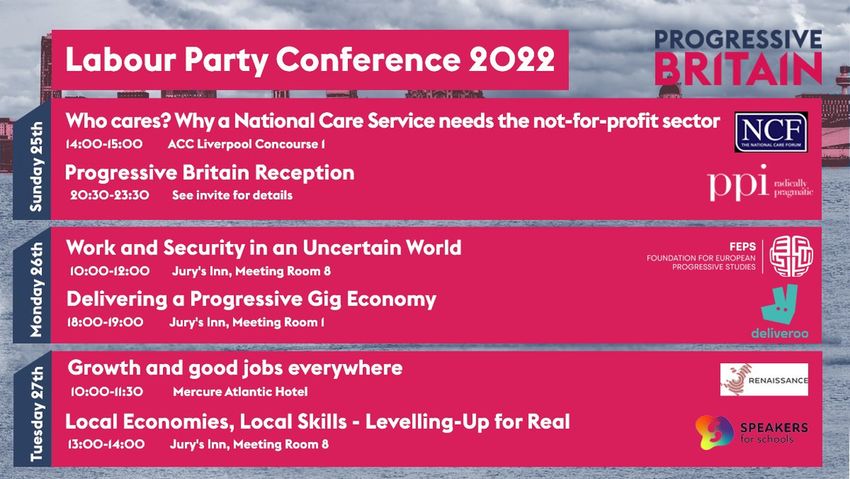 Labour Party Conference 2022

PROGRESSIVE BRITAIN

Sunday 25th

Who cares? Why a National Care Service needs the not-for-profit sector
14:00-15:00 ACC Liverpool Concourse 1

NCF THE NATIONAL CARE FORUM

Progressive Britain Reception
20:30-23:30 See invite for details

ppi radically pragmatic

Monday 26th

Work and Security in an Uncertain World
10:00-12:00 Jury's Inn, Meeting Room 8

FEPS FOUNDATION FOR EUROPEAN PROGRESSIVE STUDIES

Delivering a Progressive Gig Economy
18:00-19:00 Jury's Inn, Meeting Room 1

deliveroo

Tuesday 27th

Growth and good jobs everywhere
10:00-11:30 Mercure Atlantic Hotel

RENAISSANCE

Local Economies, Local Skills - Levelling-Up for Real
13:00-14:00 Jury's Inn, Meeting Room 8

SPEAKERS for schools